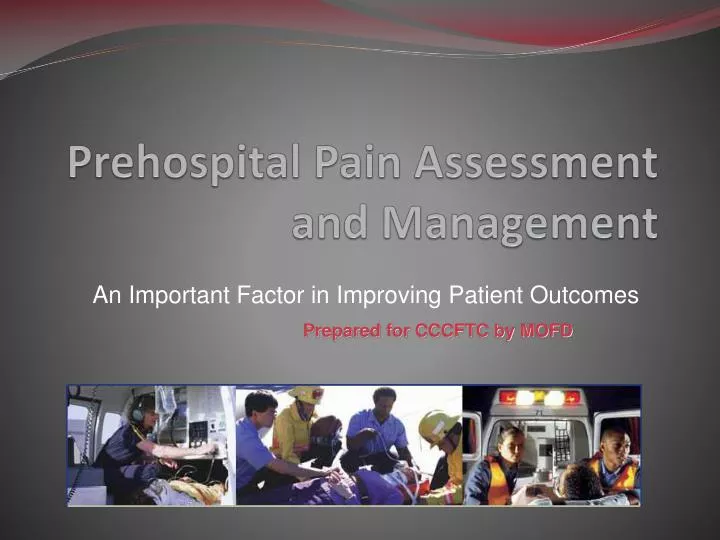 Prehospital Pain Assessment and Management

An Important Factor in Improving Patient Outcomes

Prepared for CCCFTC by MOFD